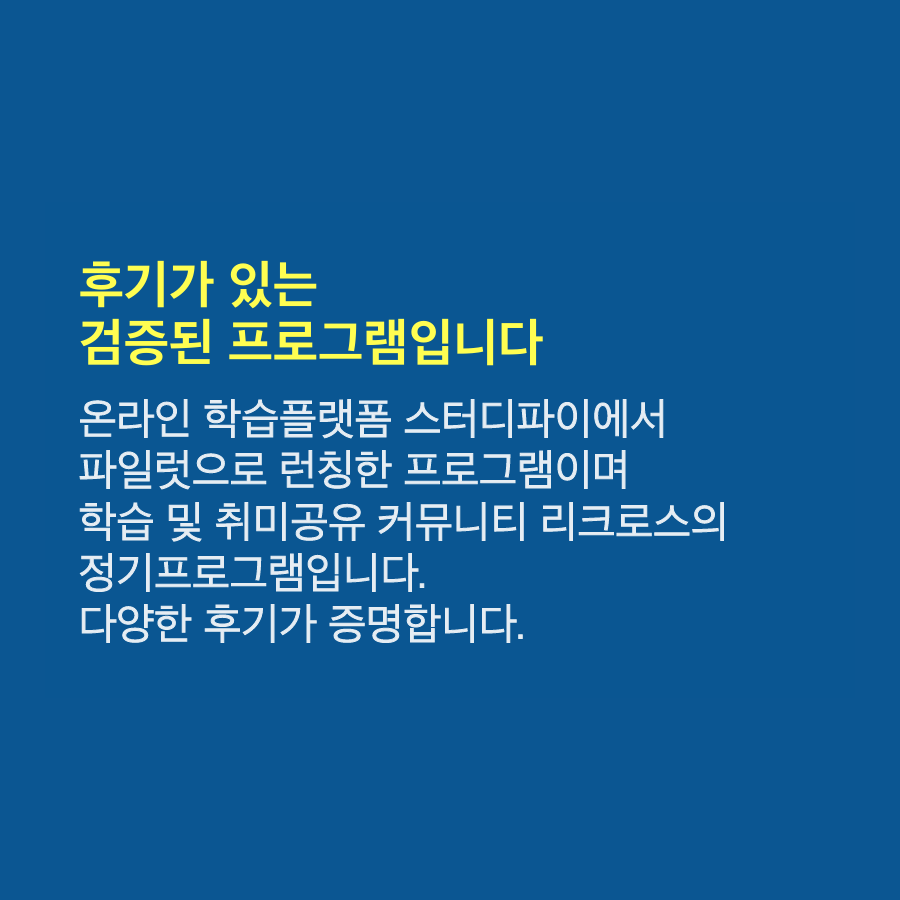 후기가 있는
검증된 프로그램입니다

온라인 학습플랫폼 스터디파이에서
파일럿으로 런칭한 프로그램이며
학습 및 취미공유 커뮤니티 리크로스의
정기프로그램입니다.
다양한 후기가 증명합니다.